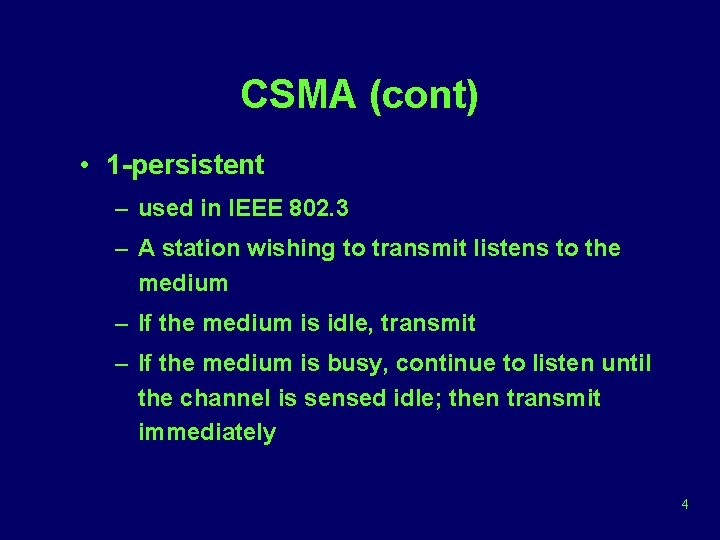 CSMA (cont)

• 1-persistent

– used in IEEE 802.3

– A station wishing to transmit listens to the medium

– If the medium is idle, transmit

– If the medium is busy, continue to listen until the channel is sensed idle; then transmit immediately

4